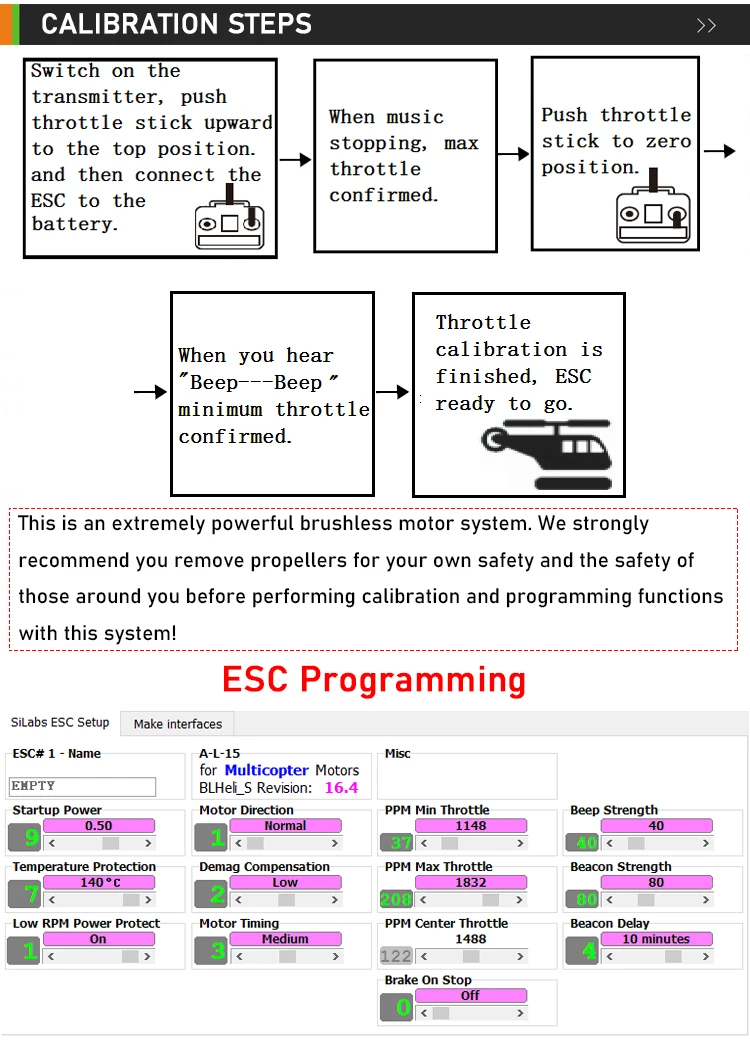 CALIBRATION STEPS

Switch on the transmitter, push throttle stick upward to the top position. and then connect the ESC to the battery.

When music stopping, max throttle confirmed.

Push throttle stick to zero position.

When you hear "Beep---Beep" minimum throttle confirmed.

Throttle calibration is finished, ESC ready to go.

This is an extremely powerful brushless motor system. We strongly recommend you remove propellers for your own safety and the safety of those around you before performing calibration and programming functions with this system!

ESC Programming

SiLabs ESC Setup
Make interfaces

ESC# 1 - Name
EMPTY

A-L-15
for Multicopter Motors
BLHeli_S Revision: 16.4

Misc

Startup Power
9
0.50

Motor Direction
1
Normal

PPM Min Throttle
37
1148

Beep Strength
40
40

Temperature Protection
7
140°C

Demag Compensation
2
Low

PPM Max Throttle
208
1832

Beacon Strength
80
80

Low RPM Power Protect
1
On

Motor Timing
3
Medium

PPM Center Throttle
122
1488

Beacon Delay
4
10 minutes

Brake On Stop
0
Off